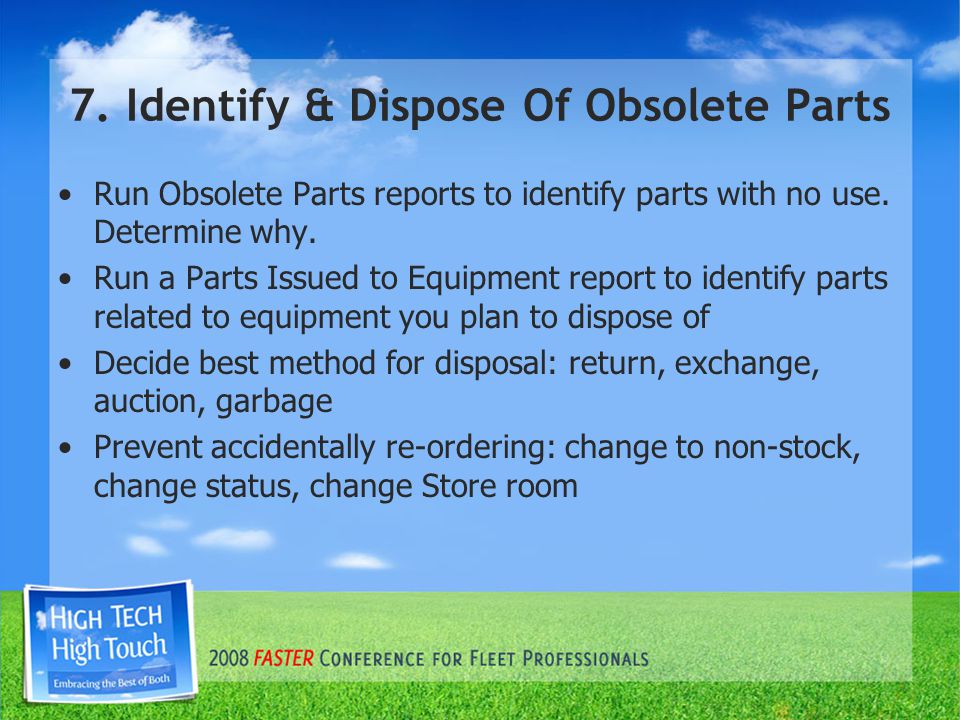 7. Identify & Dispose Of Obsolete Parts

• Run Obsolete Parts reports to identify parts with no use. Determine why.
• Run a Parts Issued to Equipment report to identify parts related to equipment you plan to dispose of
• Decide best method for disposal: return, exchange, auction, garbage
• Prevent accidentally re-ordering: change to non-stock, change status, change Store room

HIGH TECH
High Touch
Embracing the Best of Both

2008 FASTER CONFERENCE FOR FLEET PROFESSIONALS